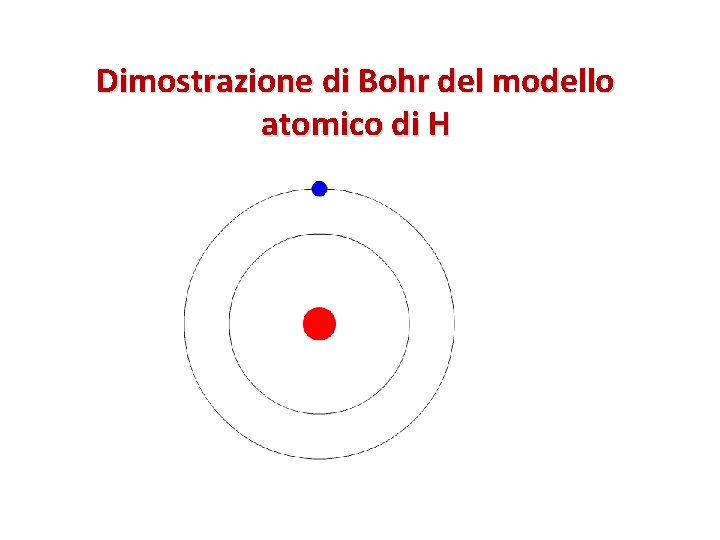 Dimostrazione di Bohr del modello atomico di H